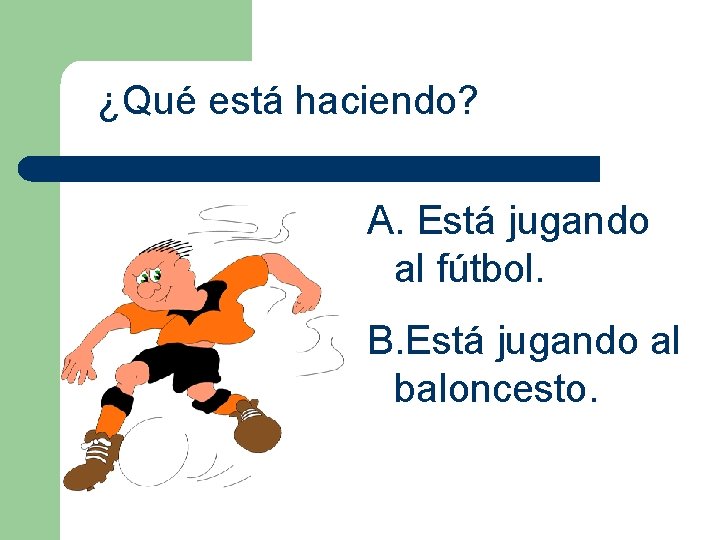 ¿Qué está haciendo?

A. Está jugando al fútbol.

B.Está jugando al baloncesto.